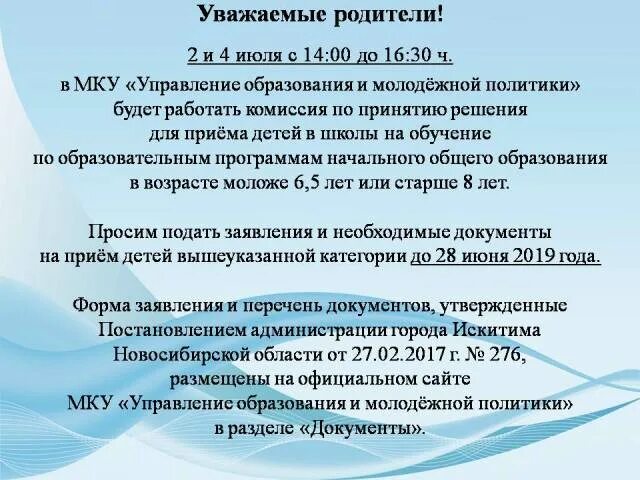 Уважаемые родители!

2 и 4 июля с 14:00 до 16:30 ч.

в МКУ «Управление образования и молодёжной политики» будет работать комиссия по принятию решения для приёма детей в школы на обучение по образовательным программам начального общего образования в возрасте моложе 6,5 лет или старше 8 лет.

Просим подать заявления и необходимые документы на приём детей вышеуказанной категории до 28 июня 2019 года.

Форма заявления и перечень документов, утвержденные Постановлением администрации города Искитима Новосибирской области от 27.02.2017 г. № 276, размещены на официальном сайте МКУ «Управление образования и молодёжной политики» в разделе «Документы».